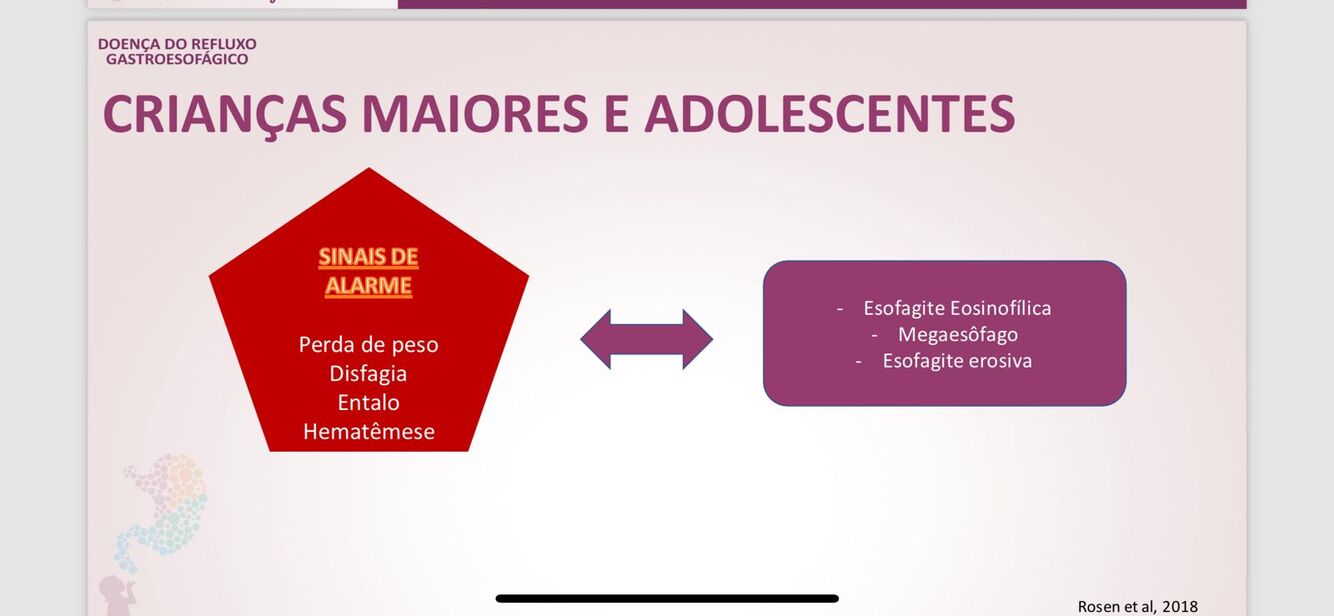 DOENÇA DO REFLUXO GASTROESOFÁGICO

CRIANÇAS MAIORES E ADOLESCENTES

SINAIS DE ALARME

Perda de peso
Disfagia
Entalo
Hematêmese

- Esofagite Eosinofílica
- Megaesôfago
- Esofagite erosiva

Rosen et al, 2018